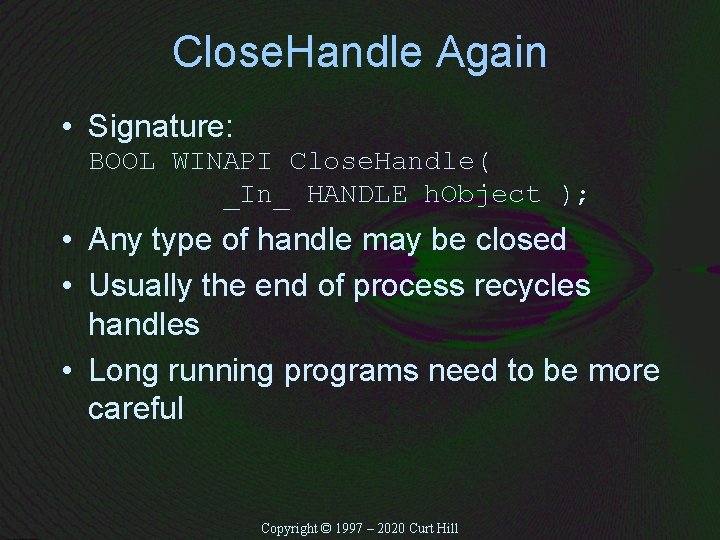 CloseHandle Again

• Signature:
BOOL WINAPI CloseHandle(
_In_ HANDLE hObject );

• Any type of handle may be closed

• Usually the end of process recycles handles

• Long running programs need to be more careful

Copyright © 1997 – 2020 Curt Hill